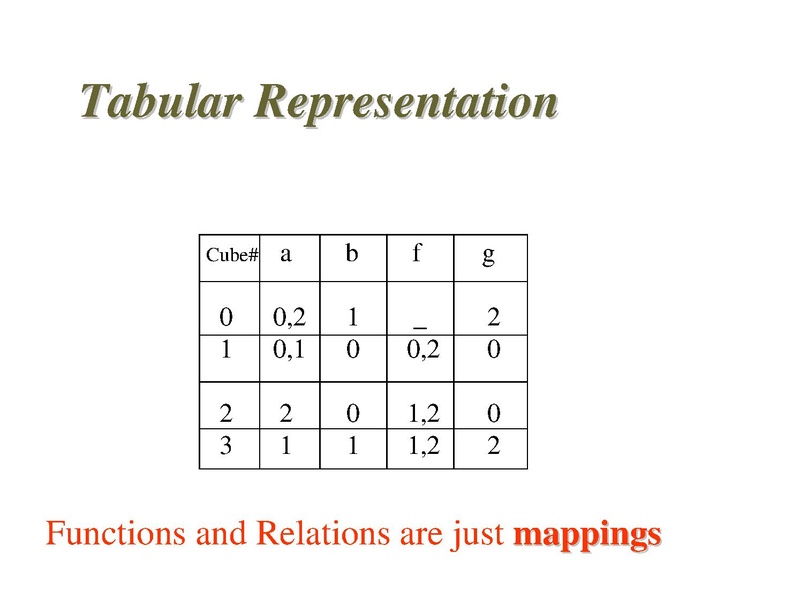 Tabular Representation

| Cube# | a | b | f | g |
|---|---|---|---|---|
| 0 | 0,2 | 1 | _ | 2 |
| 1 | 0,1 | 0 | 0,2 | 0 |
| 2 | 2 | 0 | 1,2 | 0 |
| 3 | 1 | 1 | 1,2 | 2 |

Functions and Relations are just mappings